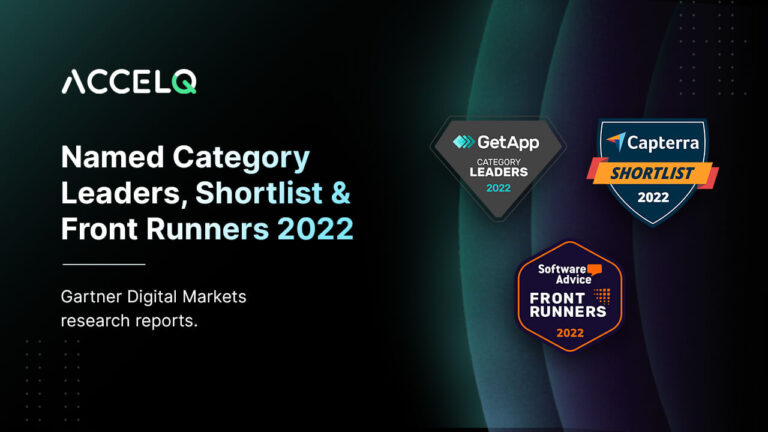 ACCELQ

Named Category Leaders, Shortlist & Front Runners 2022

Gartner Digital Markets research reports.

GetApp
CATEGORY LEADERS
2022

Capterra
SHORTLIST
2022

Software Advice
FRONT RUNNERS
2022